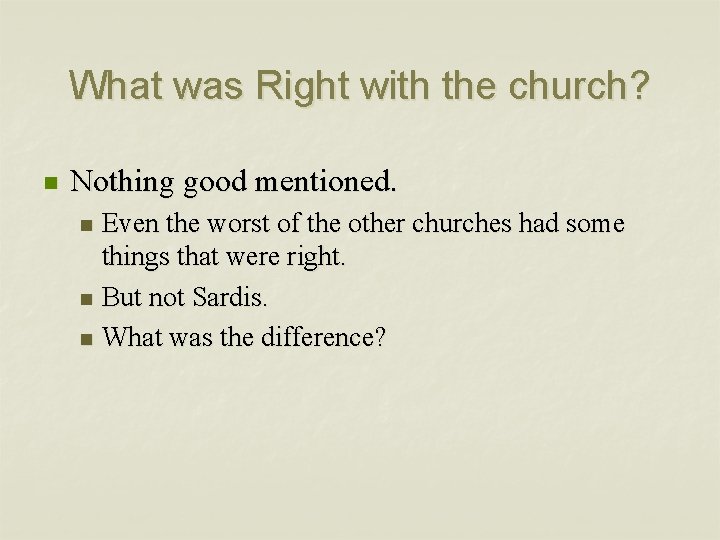 What was Right with the church?

Nothing good mentioned.

Even the worst of the other churches had some things that were right.

But not Sardis.

What was the difference?